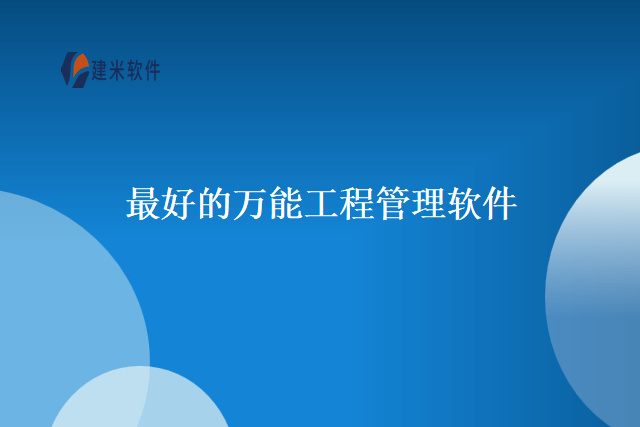 建米软件

最好的万能工程管理软件